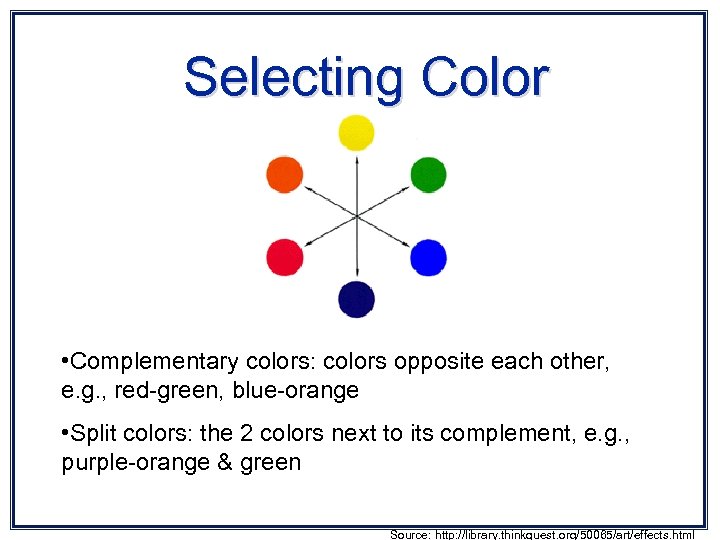 Selecting Color

•Complementary colors: colors opposite each other, e.g., red-green, blue-orange

•Split colors: the 2 colors next to its complement, e.g., purple-orange & green

Source: http://library.thinkquest.org/50065/art/effects.html